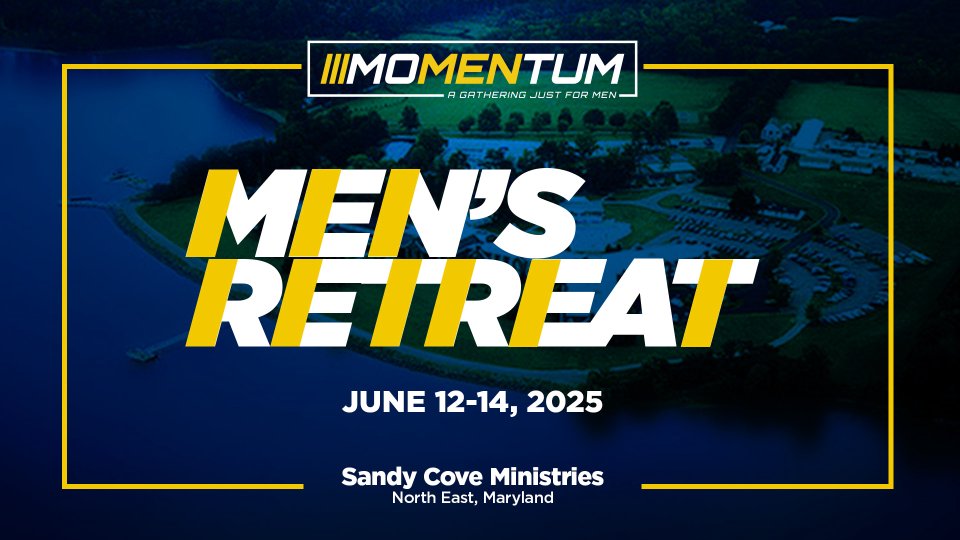 MOMENTUM
A GATHERING JUST FOR MEN

MEN'S RETREAT

JUNE 12-14, 2025

Sandy Cove Ministries
North East, Maryland